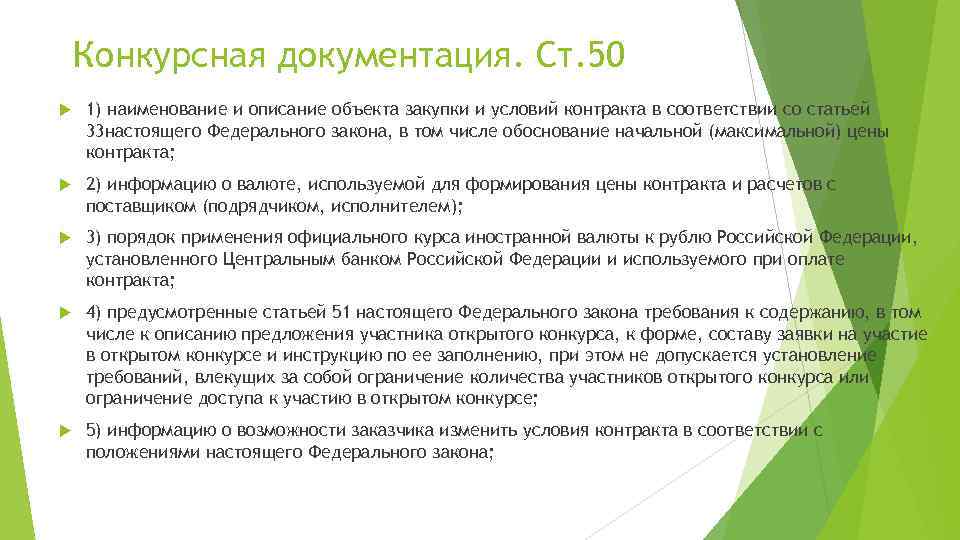 Конкурсная документация. Ст.50

1) наименование и описание объекта закупки и условий контракта в соответствии со статьей 33настоящего Федерального закона, в том числе обоснование начальной (максимальной) цены контракта;

2) информацию о валюте, используемой для формирования цены контракта и расчетов с поставщиком (подрядчиком, исполнителем);

3) порядок применения официального курса иностранной валюты к рублю Российской Федерации, установленного Центральным банком Российской Федерации и используемого при оплате контракта;

4) предусмотренные статьей 51 настоящего Федерального закона требования к содержанию, в том числе к описанию предложения участника открытого конкурса, к форме, составу заявки на участие в открытом конкурсе и инструкцию по ее заполнению, при этом не допускается установление требований, влекущих за собой ограничение количества участников открытого конкурса или ограничение доступа к участию в открытом конкурсе;

5) информацию о возможности заказчика изменить условия контракта в соответствии с положениями настоящего Федерального закона;